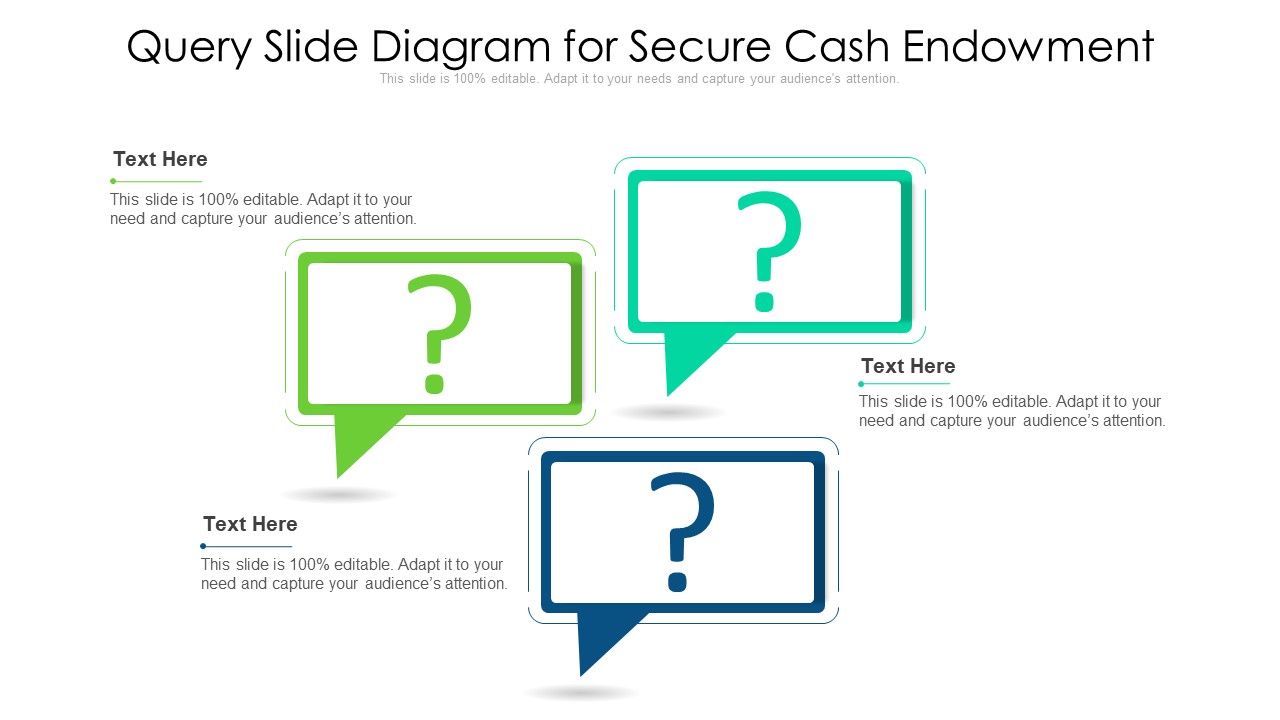 Query Slide Diagram for Secure Cash Endowment
This slide is 100% editable. Adapt it to your needs and capture your audience's attention.

Text Here
This slide is 100% editable. Adapt it to your need and capture your audience's attention.

?

?

Text Here
This slide is 100% editable. Adapt it to your need and capture your audience's attention.

Text Here
This slide is 100% editable. Adapt it to your need and capture your audience's attention.

?